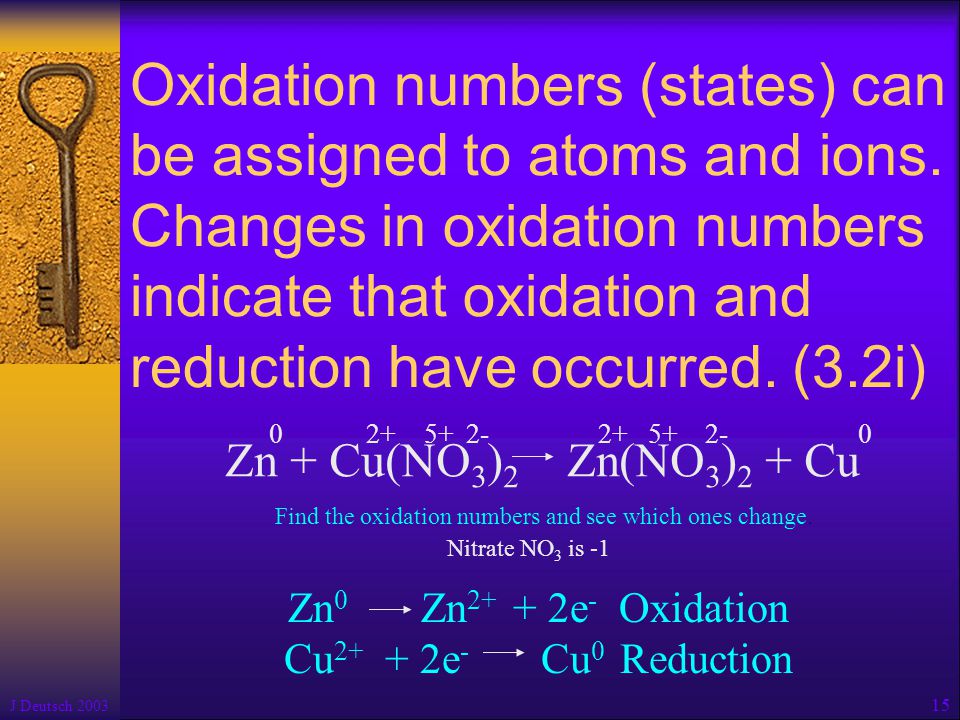 Oxidation numbers (states) can be assigned to atoms and ions. Changes in oxidation numbers indicate that oxidation and reduction have occurred. (3.2i)

$\overset{0}{Zn} + \overset{2+}{Cu}(\overset{5+}{N}\overset{2-}{O_3})_2 \rightarrow \overset{2+}{Zn}(\overset{5+}{N}\overset{2-}{O_3})_2 + \overset{0}{Cu}$

Find the oxidation numbers and see which ones change

Nitrate $NO_3$ is -1

$Zn^0 \rightarrow Zn^{2+} + 2e^-$ Oxidation

$Cu^{2+} + 2e^- \rightarrow Cu^0$ Reduction

J Deutsch 2003

15